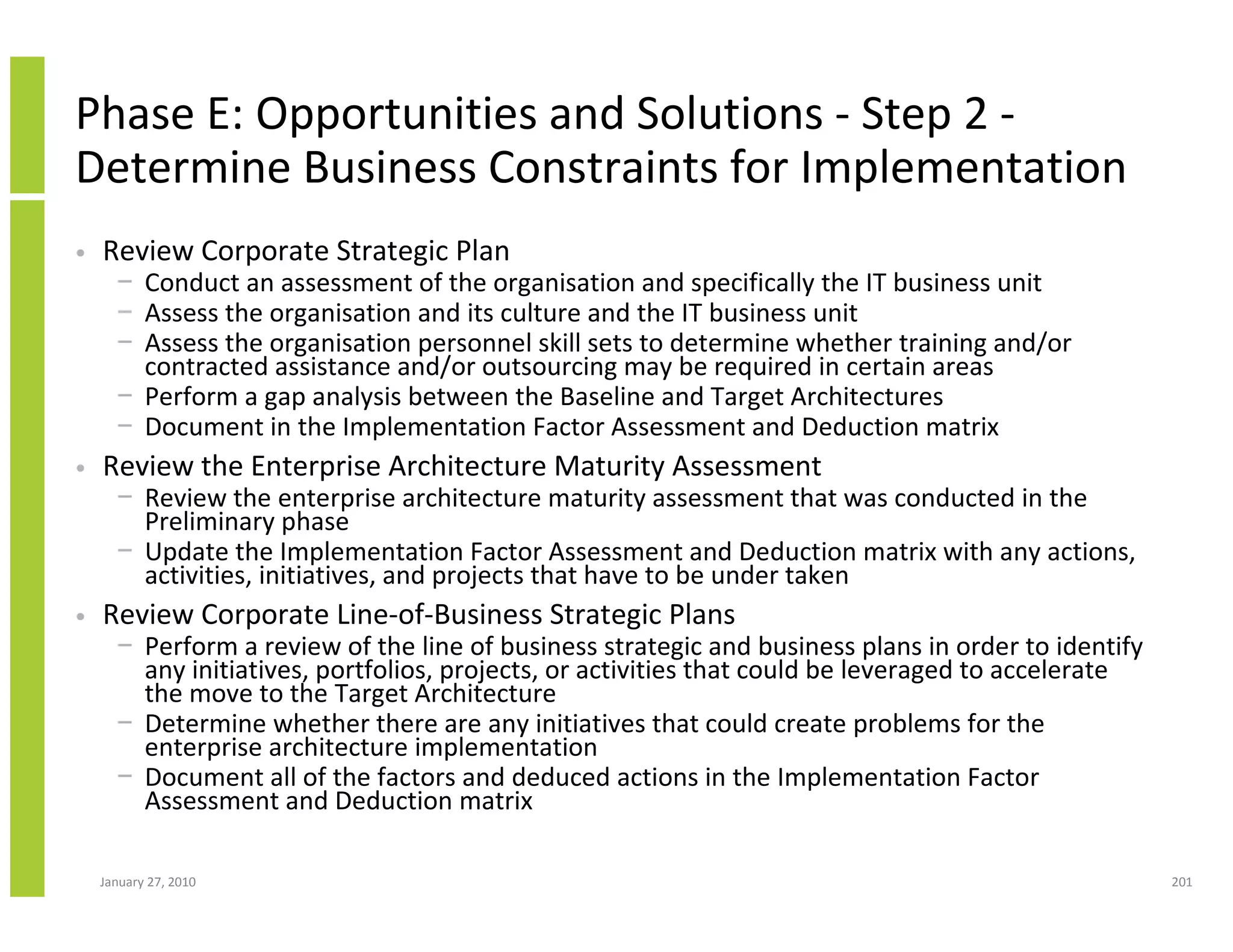 Phase E: Opportunities and Solutions - Step 2 - Determine Business Constraints for Implementation

• Review Corporate Strategic Plan
 – Conduct an assessment of the organisation and specifically the IT business unit
 – Assess the organisation and its culture and the IT business unit
 – Assess the organisation personnel skill sets to determine whether training and/or contracted assistance and/or outsourcing may be required in certain areas
 – Perform a gap analysis between the Baseline and Target Architectures
 – Document in the Implementation Factor Assessment and Deduction matrix
• Review the Enterprise Architecture Maturity Assessment
 – Review the enterprise architecture maturity assessment that was conducted in the Preliminary phase
 – Update the Implementation Factor Assessment and Deduction matrix with any actions, activities, initiatives, and projects that have to be under taken
• Review Corporate Line-of-Business Strategic Plans
 – Perform a review of the line of business strategic and business plans in order to identify any initiatives, portfolios, projects, or activities that could be leveraged to accelerate the move to the Target Architecture
 – Determine whether there are any initiatives that could create problems for the enterprise architecture implementation
 – Document all of the factors and deduced actions in the Implementation Factor Assessment and Deduction matrix

January 27, 2010

201